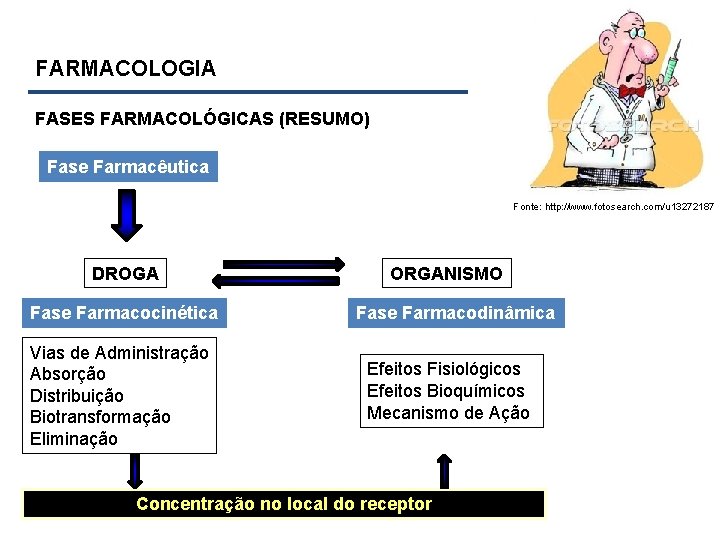 FARMACOLOGIA

FASES FARMACOLÓGICAS (RESUMO)

FOTOSEARCH

Fonte: http://www.fotosearch.com/u13272187

Fase Farmacêutica

DROGA

ORGANISMO

Fase Farmacocinética

Fase Farmacodinâmica

Vias de Administração
Absorção
Distribuição
Biotransformação
Eliminação

Efeitos Fisiológicos
Efeitos Bioquímicos
Mecanismo de Ação

Concentração no local do receptor